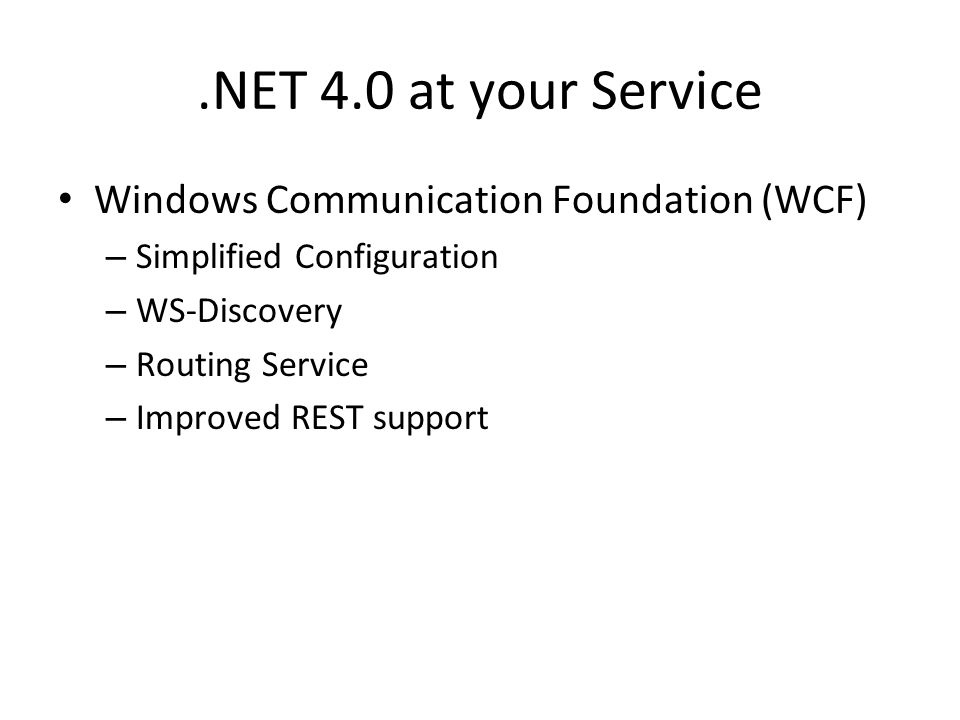 .NET 4.0 at your Service

• Windows Communication Foundation (WCF)
– Simplified Configuration
– WS-Discovery
– Routing Service
– Improved REST support